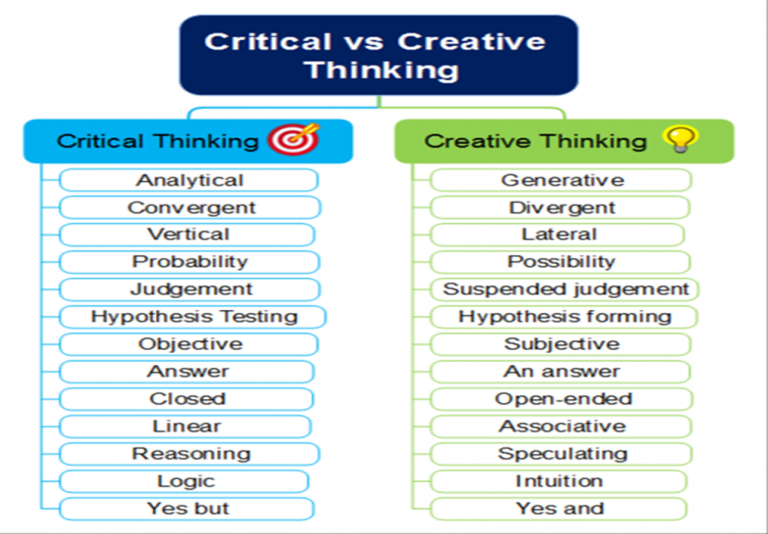 Critical vs Creative Thinking

Critical Thinking

Analytical

Convergent

Vertical

Probability

Judgement

Hypothesis Testing

Objective

Answer

Closed

Linear

Reasoning

Logic

Yes but

Creative Thinking

Generative

Divergent

Lateral

Possibility

Suspended judgement

Hypothesis forming

Subjective

An answer

Open-ended

Associative

Speculating

Intuition

Yes and